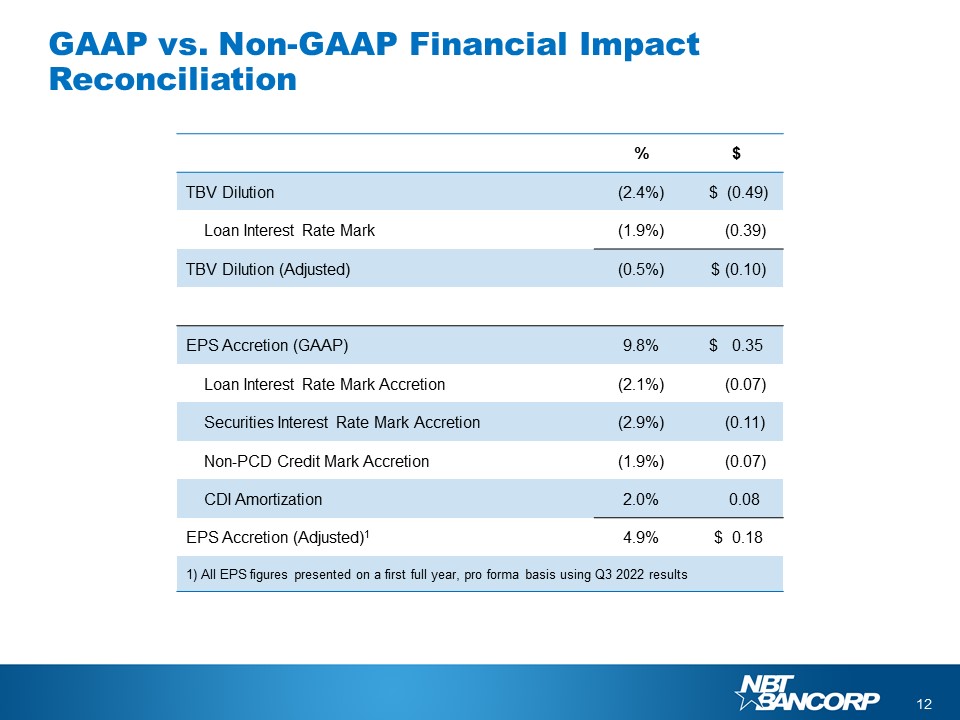 GAAP vs. Non-GAAP Financial Impact Reconciliation

| | % | $ |
|---|---|---|
| TBV Dilution | (2.4%) | $ (0.49) |
| Loan Interest Rate Mark | (1.9%) | (0.39) |
| TBV Dilution (Adjusted) | (0.5%) | $ (0.10) |
| | | |
| EPS Accretion (GAAP) | 9.8% | $ 0.35 |
| Loan Interest Rate Mark Accretion | (2.1%) | (0.07) |
| Securities Interest Rate Mark Accretion | (2.9%) | (0.11) |
| Non-PCD Credit Mark Accretion | (1.9%) | (0.07) |
| CDI Amortization | 2.0% | 0.08 |
| EPS Accretion (Adjusted)$^1$ | 4.9% | $ 0.18 |

1) All EPS figures presented on a first full year, pro forma basis using Q3 2022 results

NBT BANCORP

12